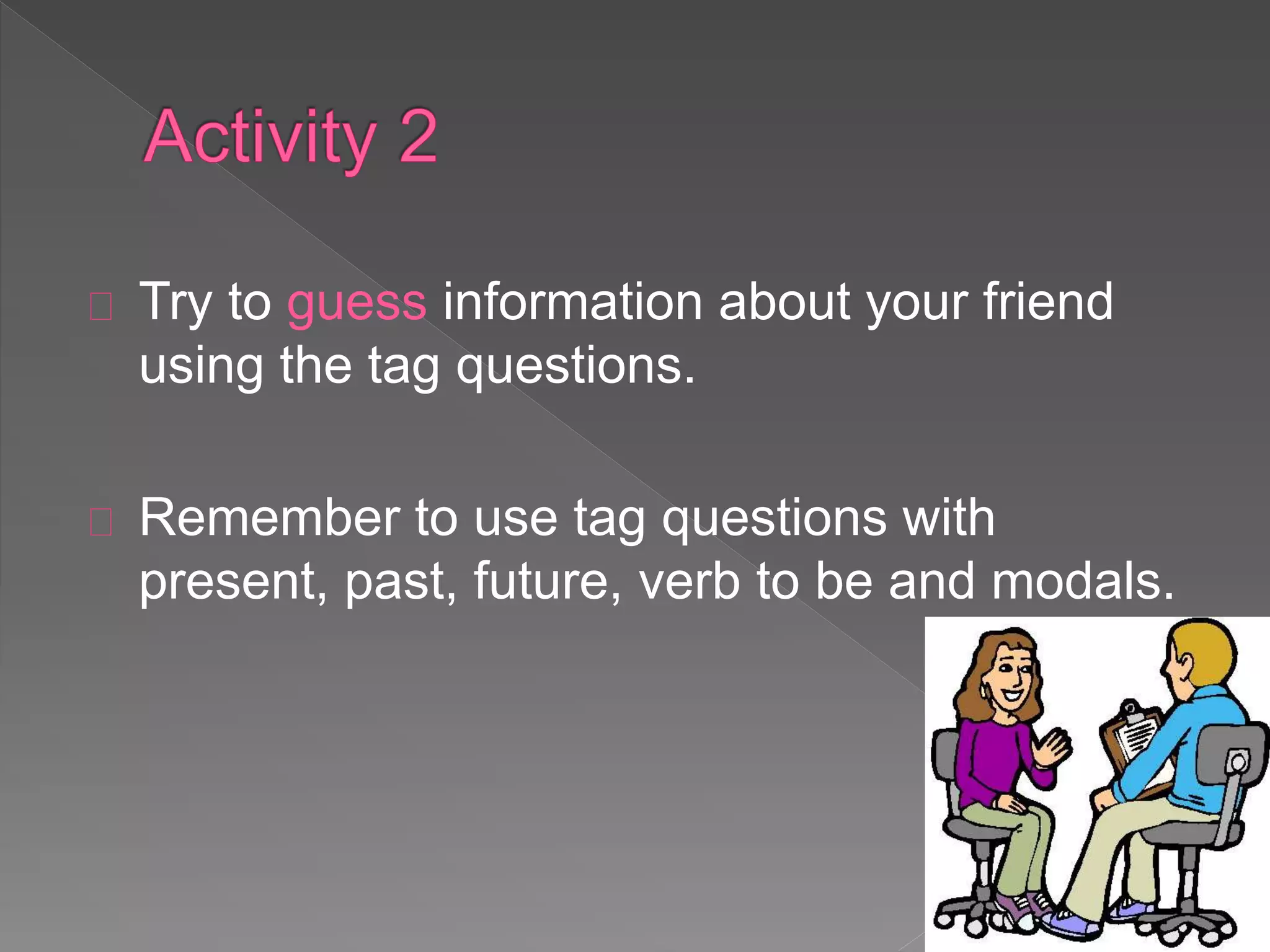 Activity 2

Try to guess information about your friend using the tag questions.

Remember to use tag questions with present, past, future, verb to be and modals.